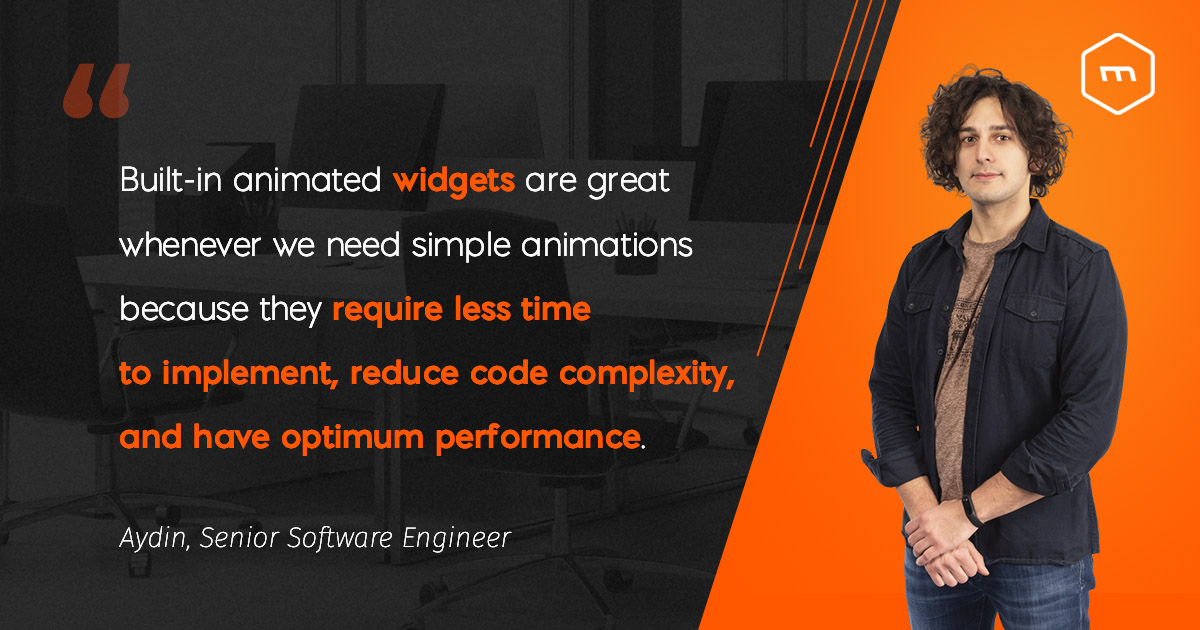 “

Built-in animated widgets are great whenever we need simple animations because they require less time to implement, reduce code complexity, and have optimum performance.

Aydin, Senior Software Engineer